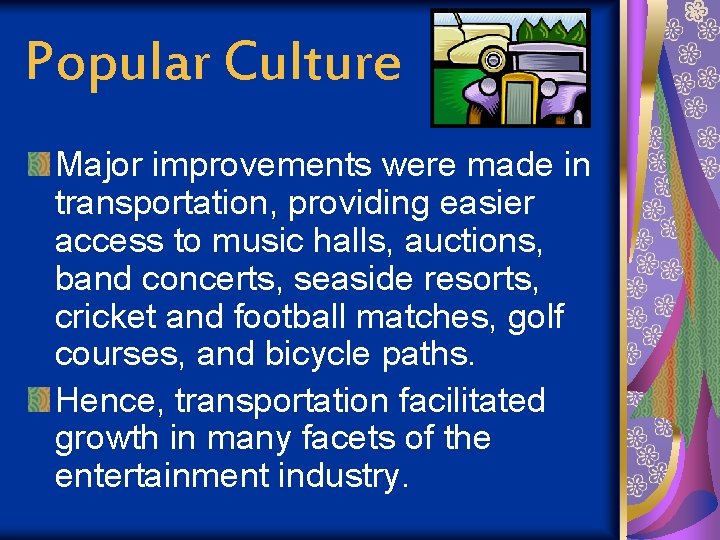 Popular Culture

Major improvements were made in transportation, providing easier access to music halls, auctions, band concerts, seaside resorts, cricket and football matches, golf courses, and bicycle paths.

Hence, transportation facilitated growth in many facets of the entertainment industry.